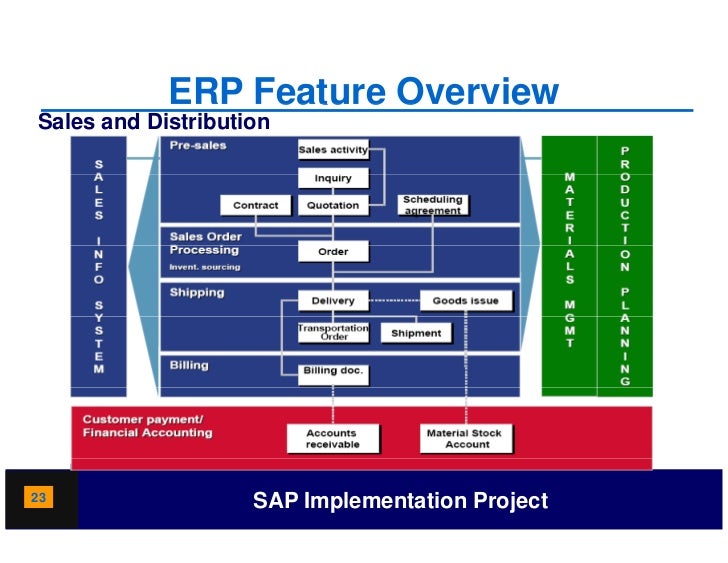 ERP Feature Overview

Sales and Distribution

SALES INFO SYSTEM

Pre-sales

Sales activity

Inquiry

Contract

Quotation

Scheduling agreement

Sales Order Processing

Invent. sourcing

Order

Shipping

Delivery

Goods issue

Transportation Order

Shipment

Billing

Billing doc.

MATERIALS MGMT

PRODUCTION PLANNING

Customer payment/ Financial Accounting

Accounts receivable

Material Stock Account

23

SAP Implementation Project